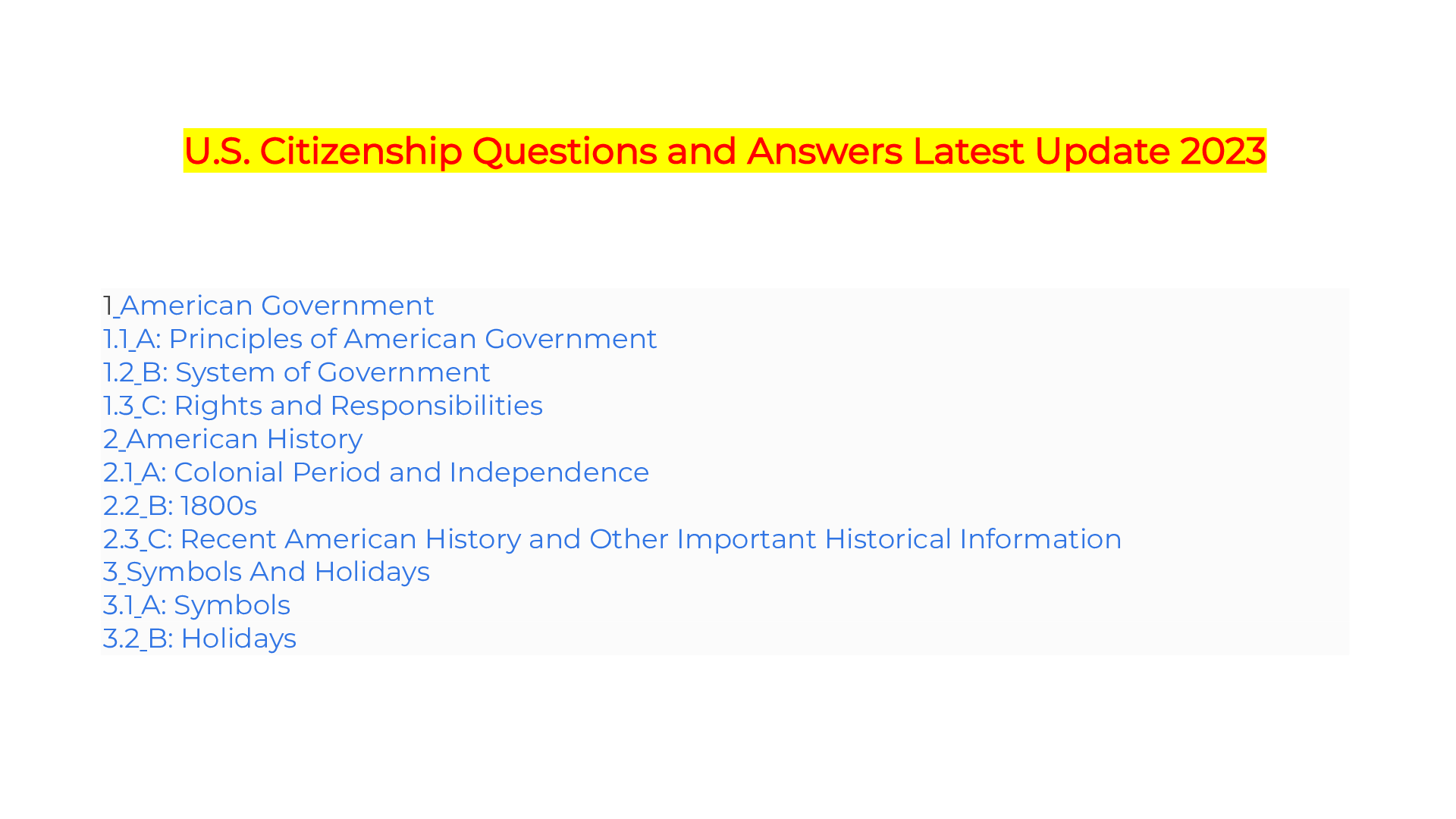 U.S. Citizenship Questions and Answers Latest Update 2023

1_American Government
1.1_A: Principles of American Government
1.2_B: System of Government
1.3_C: Rights and Responsibilities
2_American History
2.1_A: Colonial Period and Independence
2.2_B: 1800s
2.3_C: Recent American History and Other Important Historical Information
3_Symbols And Holidays
3.1_A: Symbols
3.2_B: Holidays